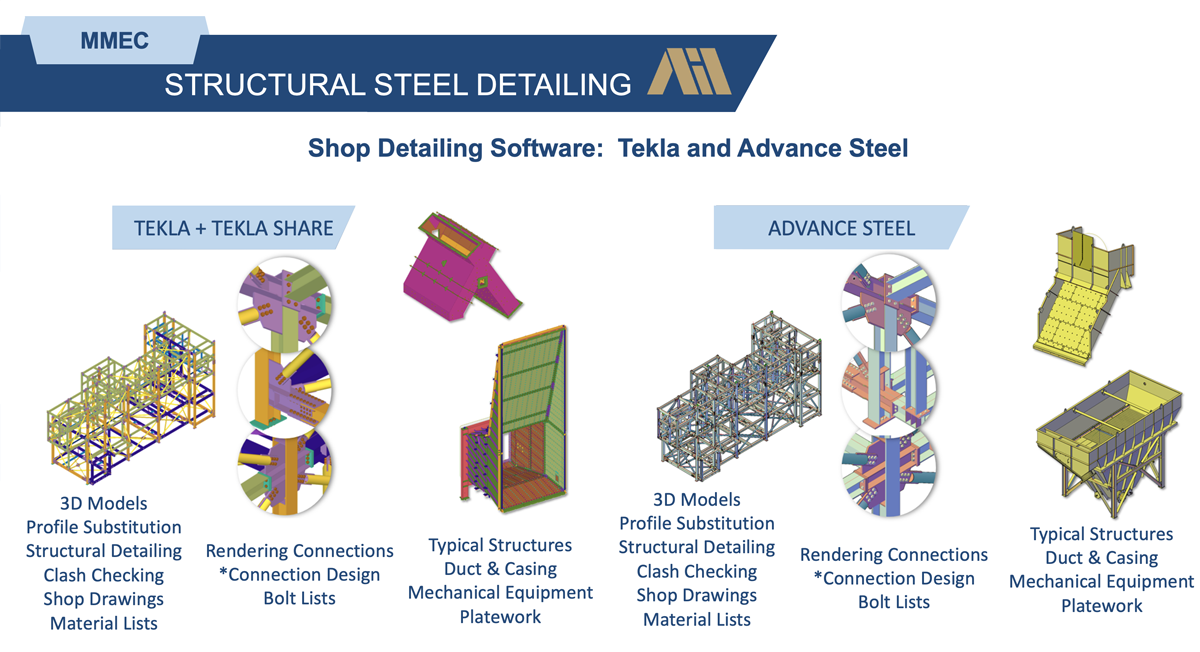 MMEC

STRUCTURAL STEEL DETAILING

Shop Detailing Software: Tekla and Advance Steel

TEKLA + TEKLA SHARE

3D Models
Profile Substitution
Structural Detailing
Clash Checking
Shop Drawings
Material Lists

Rendering Connections
*Connection Design
Bolt Lists

Typical Structures
Duct & Casing
Mechanical Equipment
Platework

ADVANCE STEEL

3D Models
Profile Substitution
Structural Detailing
Clash Checking
Shop Drawings
Material Lists

Rendering Connections
*Connection Design
Bolt Lists

Typical Structures
Duct & Casing
Mechanical Equipment
Platework